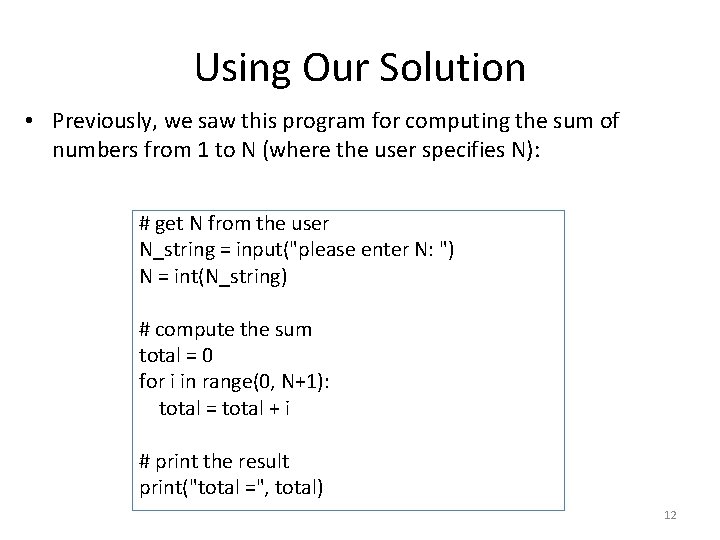 Using Our Solution

• Previously, we saw this program for computing the sum of numbers from 1 to N (where the user specifies N):

# get N from the user
N_string = input("please enter N: ")
N = int(N_string)

# compute the sum
total = 0
for i in range(0, N+1):
    total = total + i

# print the result
print("total =", total)

12